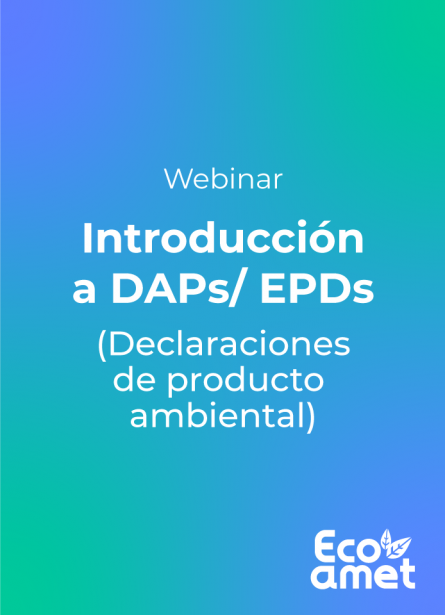 Webinar

Introducción a DAPs/ EPDs

(Declaraciones de producto ambiental)

Eco amet